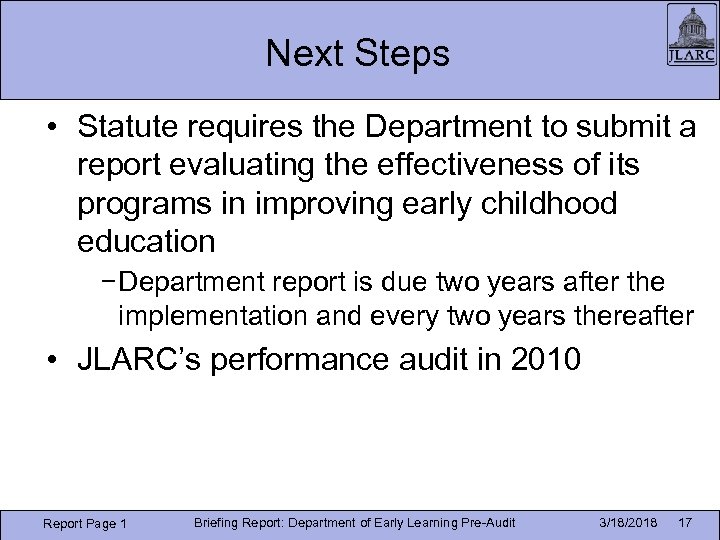 Next Steps

JLARC

• Statute requires the Department to submit a report evaluating the effectiveness of its programs in improving early childhood education

– Department report is due two years after the implementation and every two years thereafter

• JLARC's performance audit in 2010

Report Page 1 Briefing Report: Department of Early Learning Pre-Audit 3/18/2018 17